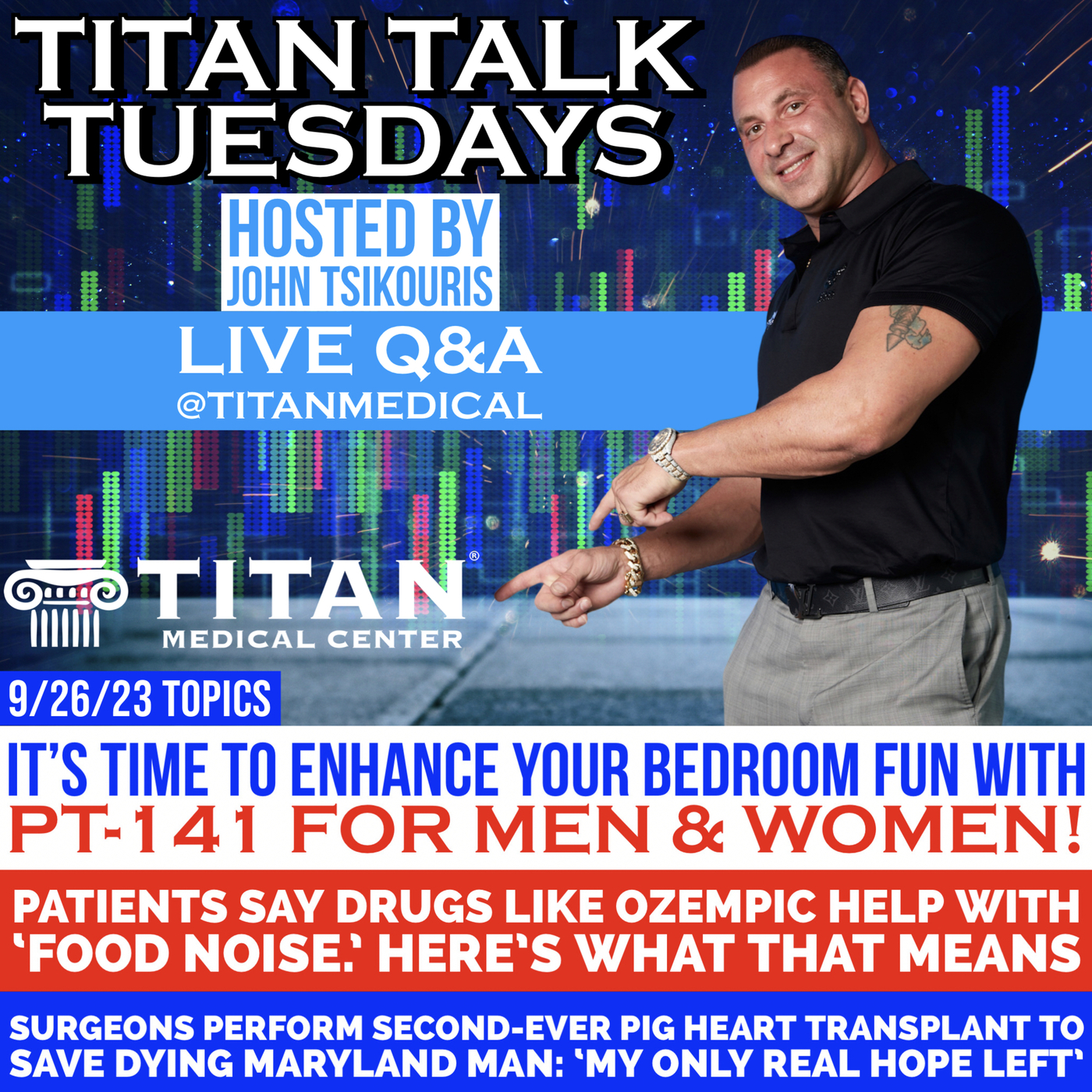 TITAN TALK TUESDAYS

HOSTED BY
JOHN TSIKOURIS

LIVE Q&A
@TITANMEDICAL

TITAN®
MEDICAL CENTER

9/26/23 TOPICS

IT'S TIME TO ENHANCE YOUR BEDROOM FUN WITH
PT-141 FOR MEN & WOMEN!

PATIENTS SAY DRUGS LIKE OZEMPIC HELP WITH 'FOOD NOISE.' HERE'S WHAT THAT MEANS

SURGEONS PERFORM SECOND-EVER PIG HEART TRANSPLANT TO SAVE DYING MARYLAND MAN: 'MY ONLY REAL HOPE LEFT'